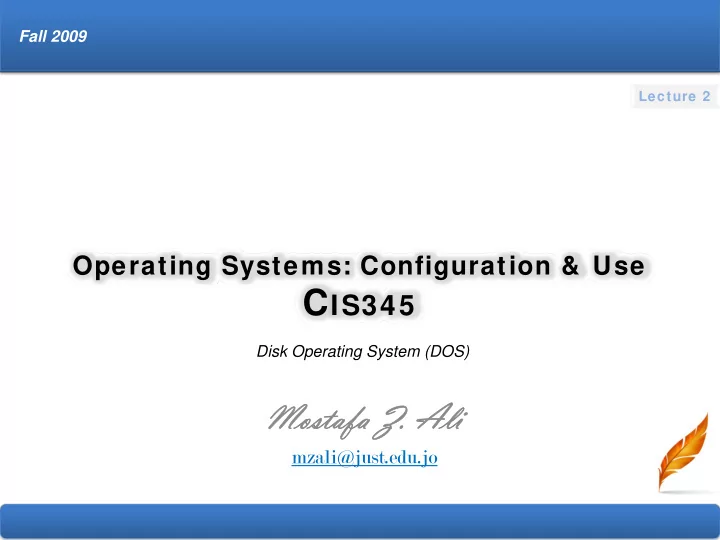 Fall 2009

Lecture 2

Operating Systems: Configuration & Use

CIS345

Disk Operating System (DOS)

Mostafa Z. Ali

mzali@just.edu.jo